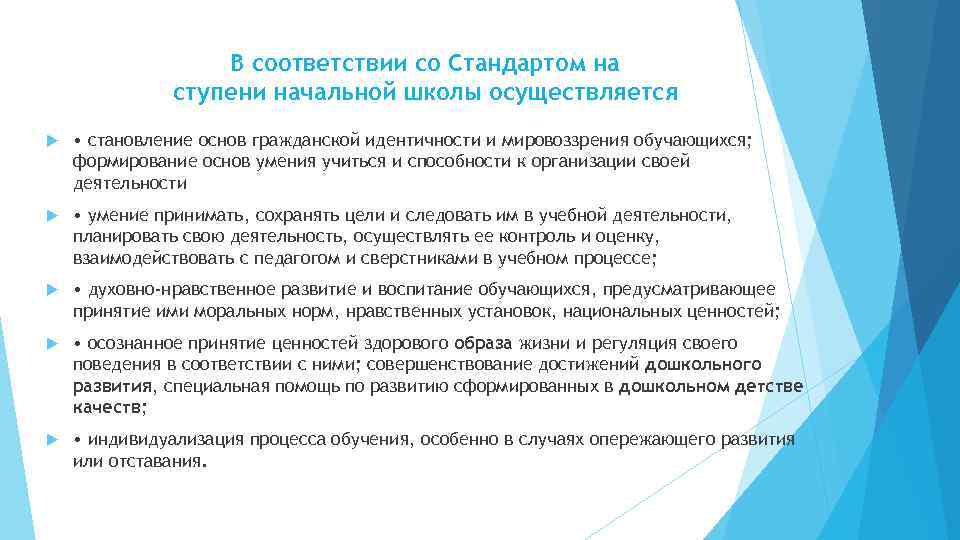 В соответствии со Стандартом на ступени начальной школы осуществляется

• становление основ гражданской идентичности и мировоззрения обучающихся; формирование основ умения учиться и способности к организации своей деятельности

• умение принимать, сохранять цели и следовать им в учебной деятельности, планировать свою деятельность, осуществлять ее контроль и оценку, взаимодействовать с педагогом и сверстниками в учебном процессе;

• духовно-нравственное развитие и воспитание обучающихся, предусматривающее принятие ими моральных норм, нравственных установок, национальных ценностей;

• осознанное принятие ценностей здорового образа жизни и регуляция своего поведения в соответствии с ними; совершенствование достижений дошкольного развития, специальная помощь по развитию сформированных в дошкольном детстве качеств;

• индивидуализация процесса обучения, особенно в случаях опережающего развития или отставания.